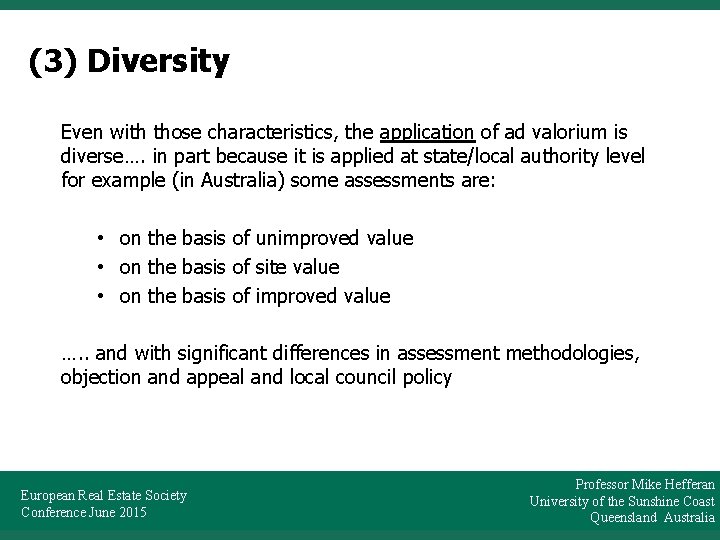 (3) Diversity

Even with those characteristics, the application of ad valorium is diverse…. in part because it is applied at state/local authority level for example (in Australia) some assessments are:

• on the basis of unimproved value
• on the basis of site value
• on the basis of improved value

….. and with significant differences in assessment methodologies, objection and appeal and local council policy

European Real Estate Society
Conference June 2015

Professor Mike Hefferan
University of the Sunshine Coast
Queensland Australia